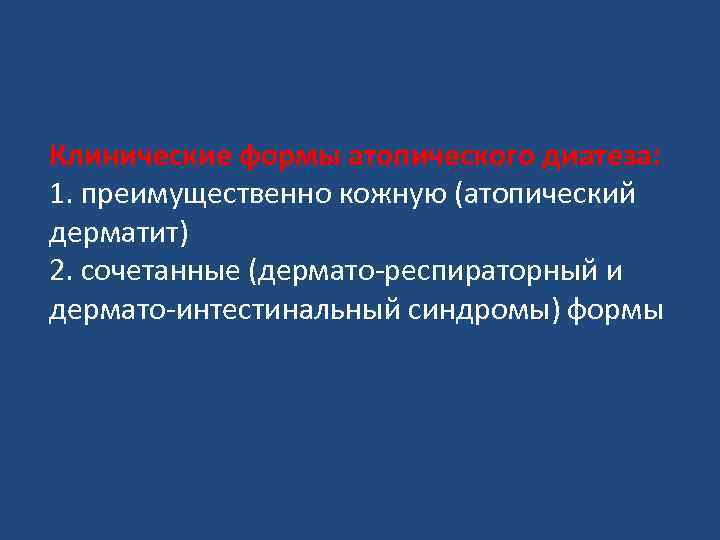 Клинические формы атопического диатеза:
1. преимущественно кожную (атопический дерматит)
2. сочетанные (дермато-респираторный и дермато-интестинальный синдромы) формы